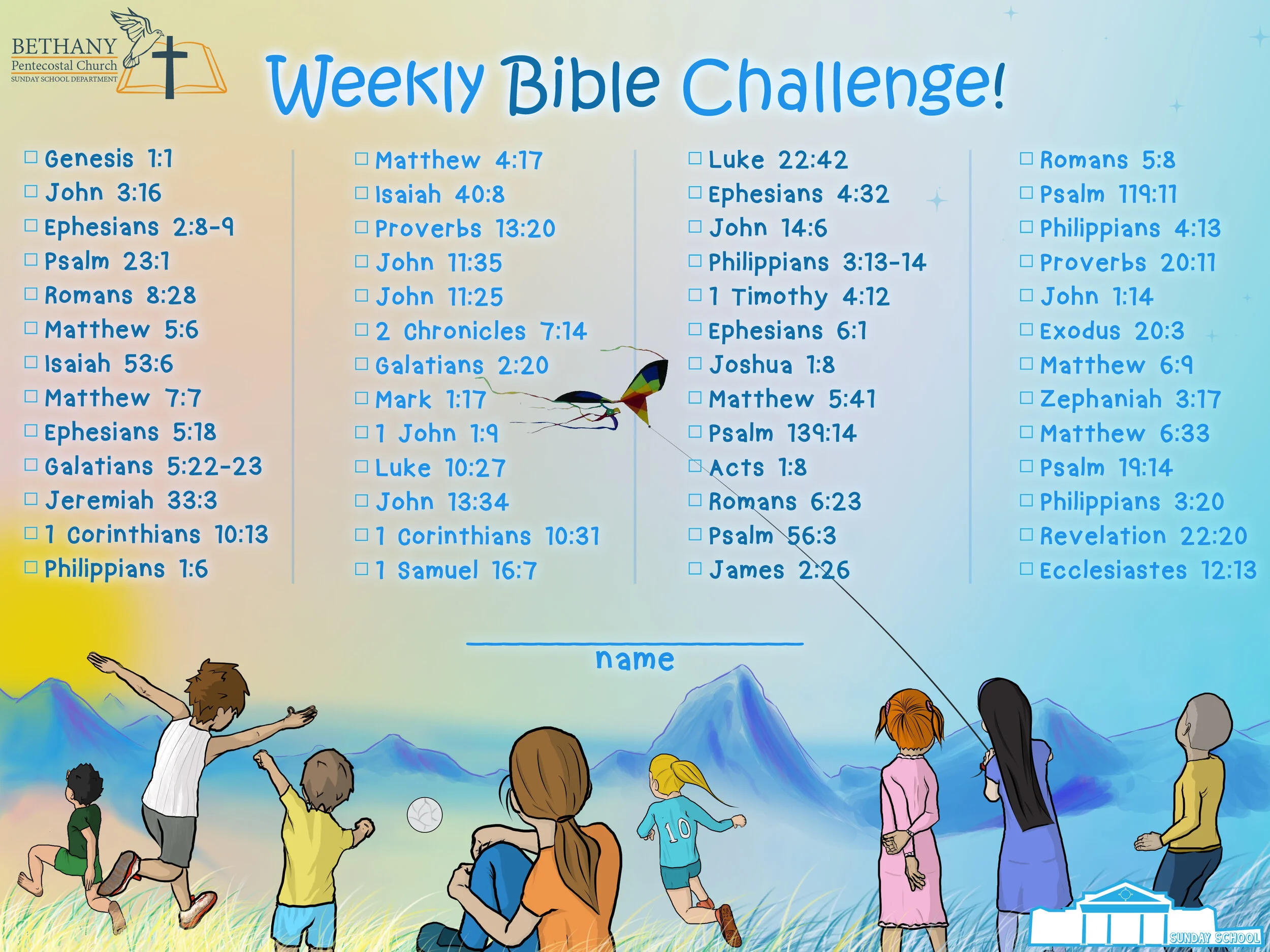 BETHANY
Pentecostal Church
SUNDAY SCHOOL DEPARTMENT

Weekly Bible Challenge!

☐ Genesis 1:1
☐ John 3:16
☐ Ephesians 2:8-9
☐ Psalm 23:1
☐ Romans 8:28
☐ Matthew 5:6
☐ Isaiah 53:6
☐ Matthew 7:7
☐ Ephesians 5:18
☐ Galatians 5:22-23
☐ Jeremiah 33:3
☐ 1 Corinthians 10:13
☐ Philippians 1:6

☐ Matthew 4:17
☐ Isaiah 40:8
☐ Proverbs 13:20
☐ John 11:35
☐ John 11:25
☐ 2 Chronicles 7:14
☐ Galatians 2:20
☐ Mark 1:17
☐ 1 John 1:9
☐ Luke 10:27
☐ John 13:34
☐ 1 Corinthians 10:31
☐ 1 Samuel 16:7

☐ Luke 22:42
☐ Ephesians 4:32
☐ John 14:6
☐ Philippians 3:13-14
☐ 1 Timothy 4:12
☐ Ephesians 6:1
☐ Joshua 1:8
☐ Matthew 5:41
☐ Psalm 139:14
☐ Acts 1:8
☐ Romans 6:23
☐ Psalm 56:3
☐ James 2:26

☐ Romans 5:8
☐ Psalm 119:11
☐ Philippians 4:13
☐ Proverbs 20:11
☐ John 1:14
☐ Exodus 20:3
☐ Matthew 6:9
☐ Zephaniah 3:17
☐ Matthew 6:33
☐ Psalm 19:14
☐ Philippians 3:20
☐ Revelation 22:20
☐ Ecclesiastes 12:13

name

10

SUNDAY SCHOOL